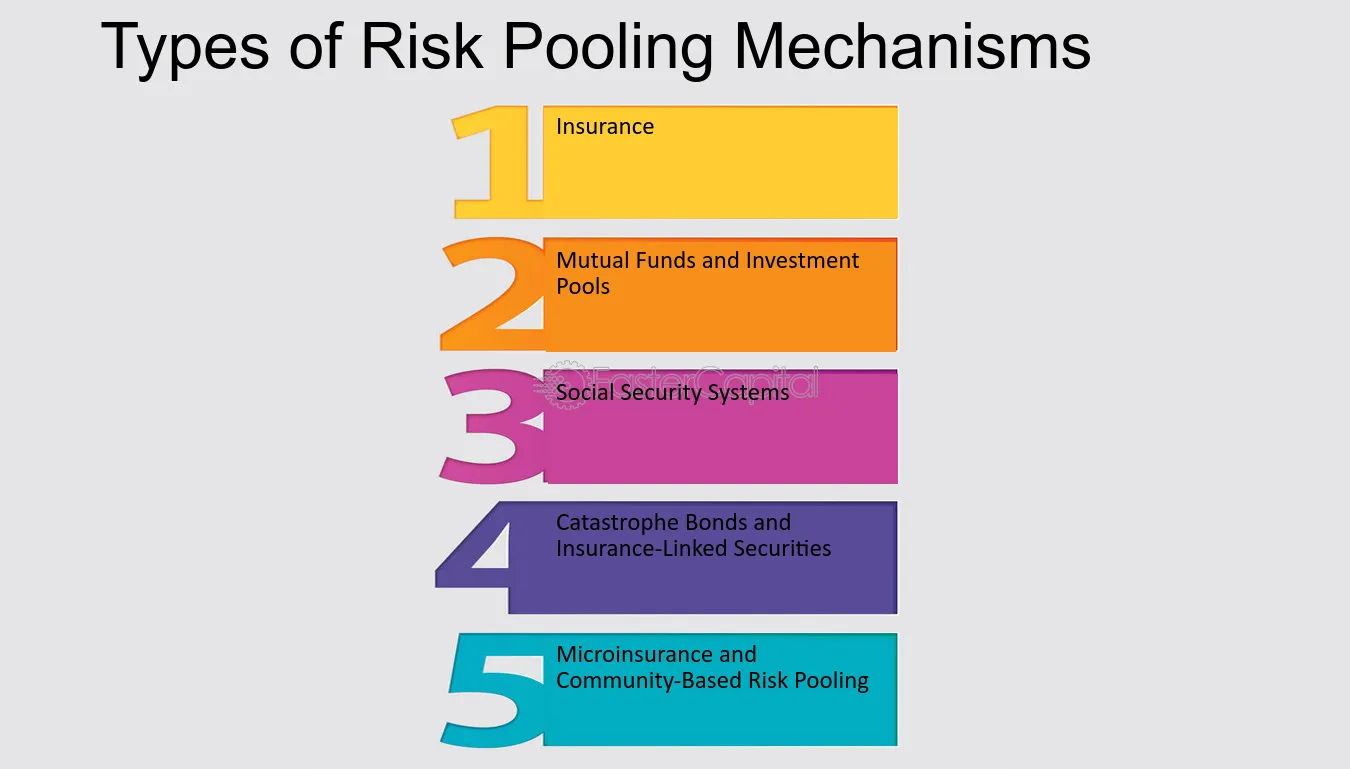 Types of Risk Pooling Mechanisms

1 Insurance

2 Mutual Funds and Investment Pools

FasterCapital

3 Social Security Systems

4 Catastrophe Bonds and Insurance-Linked Securities

5 Microinsurance and Community-Based Risk Pooling